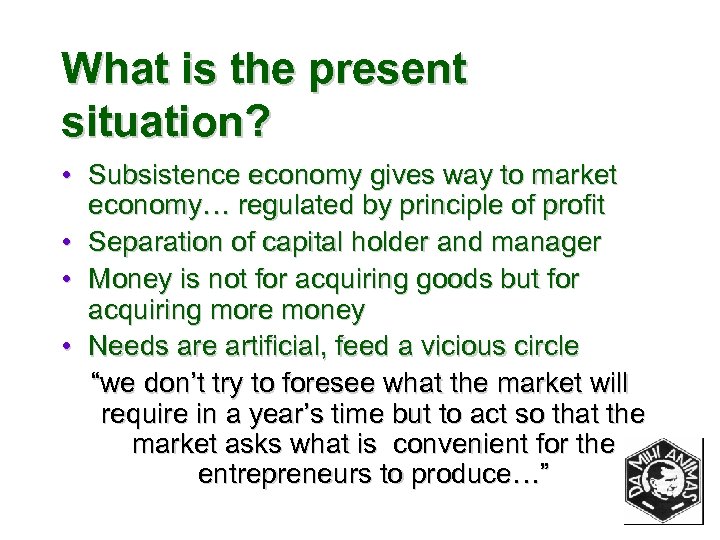 What is the present situation?

• Subsistence economy gives way to market economy… regulated by principle of profit
• Separation of capital holder and manager
• Money is not for acquiring goods but for acquiring more money
• Needs are artificial, feed a vicious circle

“we don’t try to foresee what the market will require in a year’s time but to act so that the market asks what is convenient for the entrepreneurs to produce…”

DA MIHI ANIMAS